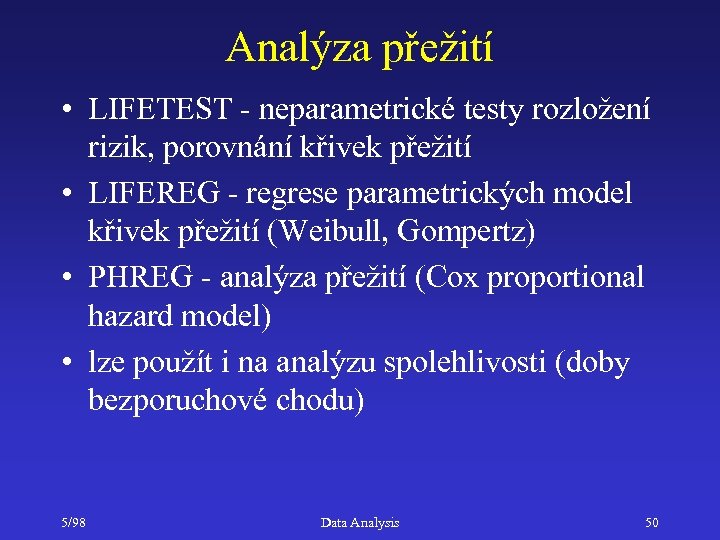 Analýza přežití

• LIFETEST - neparametrické testy rozložení rizik, porovnání křivek přežití

• LIFEREG - regrese parametrických model křivek přežití (Weibull, Gompertz)

• PHREG - analýza přežití (Cox proportional hazard model)

• lze použít i na analýzu spolehlivosti (doby bezporuchové chodu)

5/98 Data Analysis 50